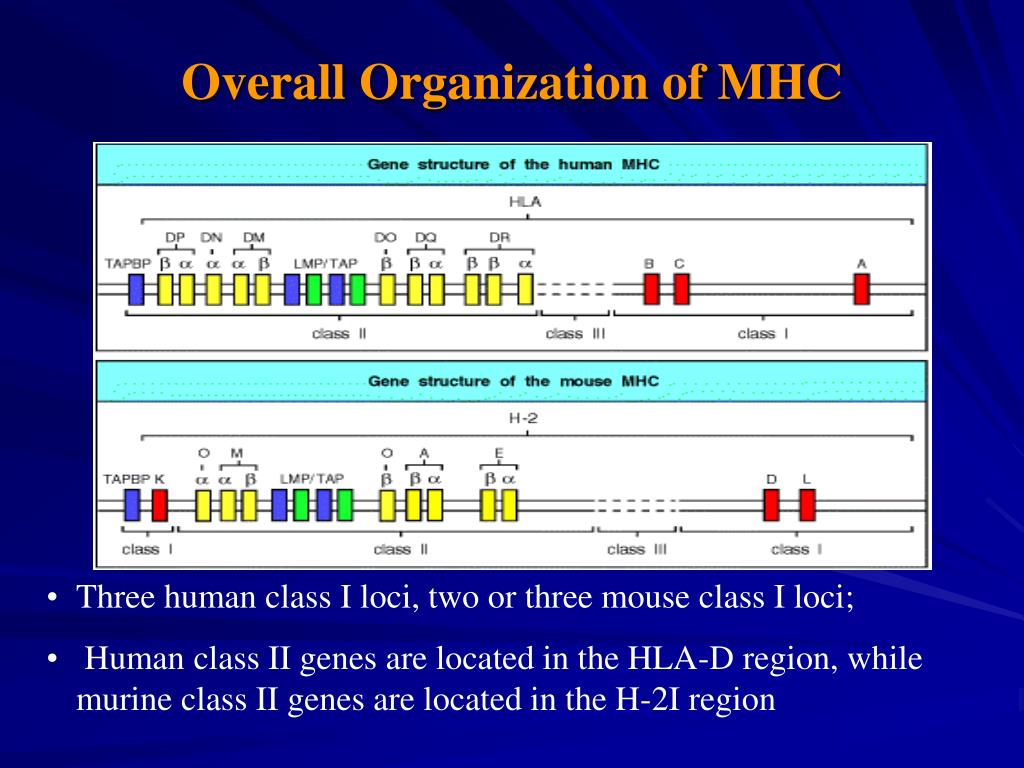 Overall Organization of MHC

Gene structure of the human MHC

HLA

DP DN DM DO DQ DR

TAPBP $\beta$ $\alpha$ $\alpha$ $\alpha$ $\beta$ LMP/TAP $\beta$ $\beta$ $\alpha$ $\beta$ $\beta$ $\alpha$ B C A

class II class III class I

Gene structure of the mouse MHC

H-2

O M O A E

TAPBP K $\alpha$ $\alpha$ $\beta$ LMP/TAP $\beta$ $\beta$ $\alpha$ $\beta$ $\alpha$ D L

class I class II class III class I

• Three human class I loci, two or three mouse class I loci;

• Human class II genes are located in the HLA-D region, while murine class II genes are located in the H-2I region